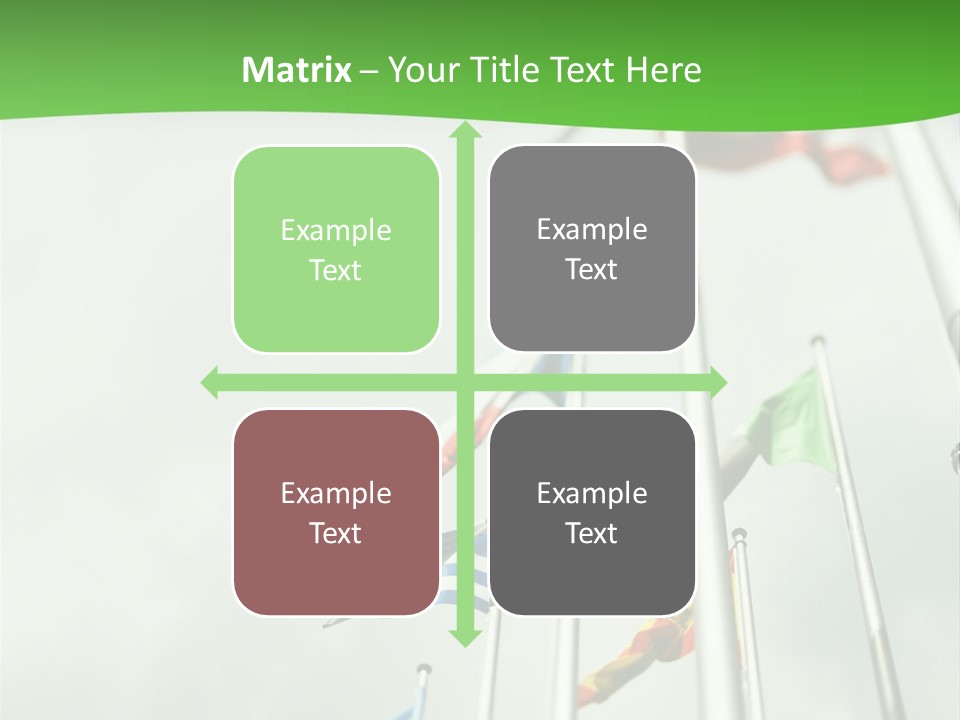 Matrix – Your Title Text Here

Example Text

Example Text

Example Text

Example Text